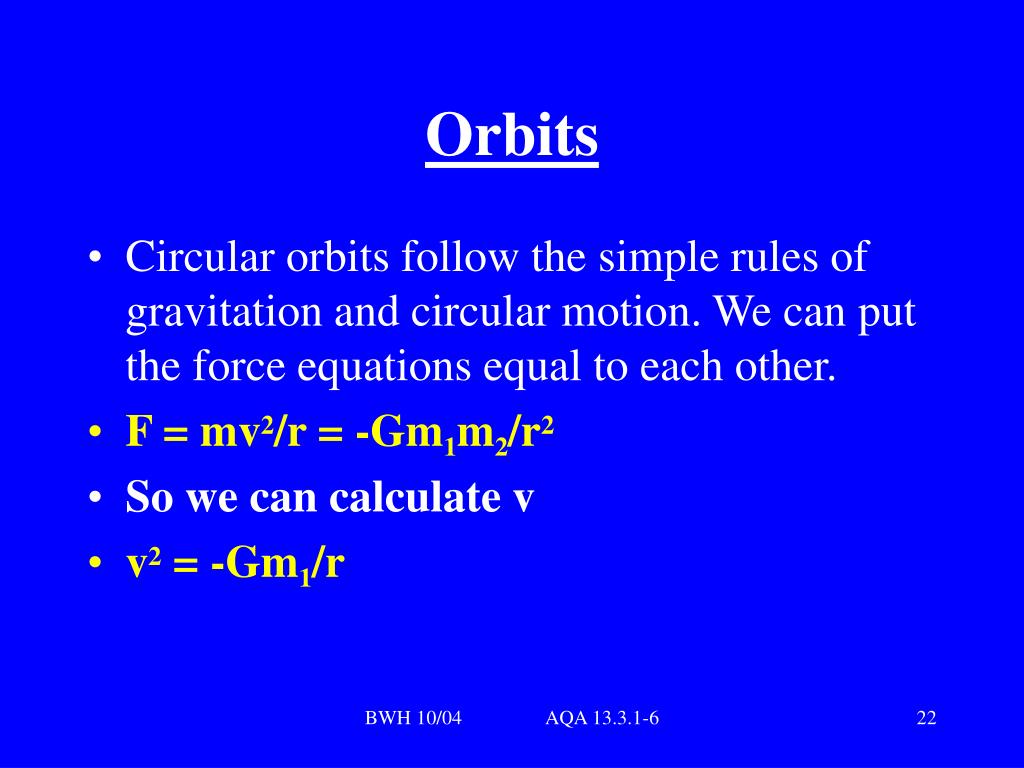 Orbits

• Circular orbits follow the simple rules of gravitation and circular motion. We can put the force equations equal to each other.
• $F = mv^2/r = -Gm_1m_2/r^2$
• So we can calculate v
• $v^2 = -Gm_1/r$

BWH 10/04 AQA 13.3.1-6 22